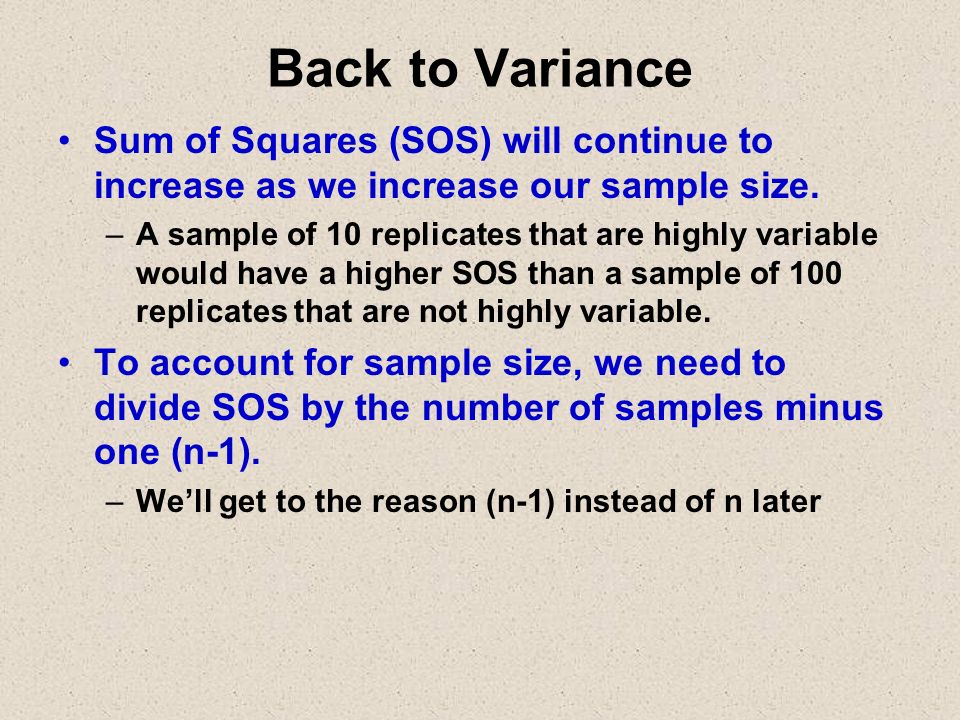 Back to Variance

• Sum of Squares (SOS) will continue to increase as we increase our sample size.

– A sample of 10 replicates that are highly variable would have a higher SOS than a sample of 100 replicates that are not highly variable.

• To account for sample size, we need to divide SOS by the number of samples minus one (n-1).

– We'll get to the reason (n-1) instead of n later